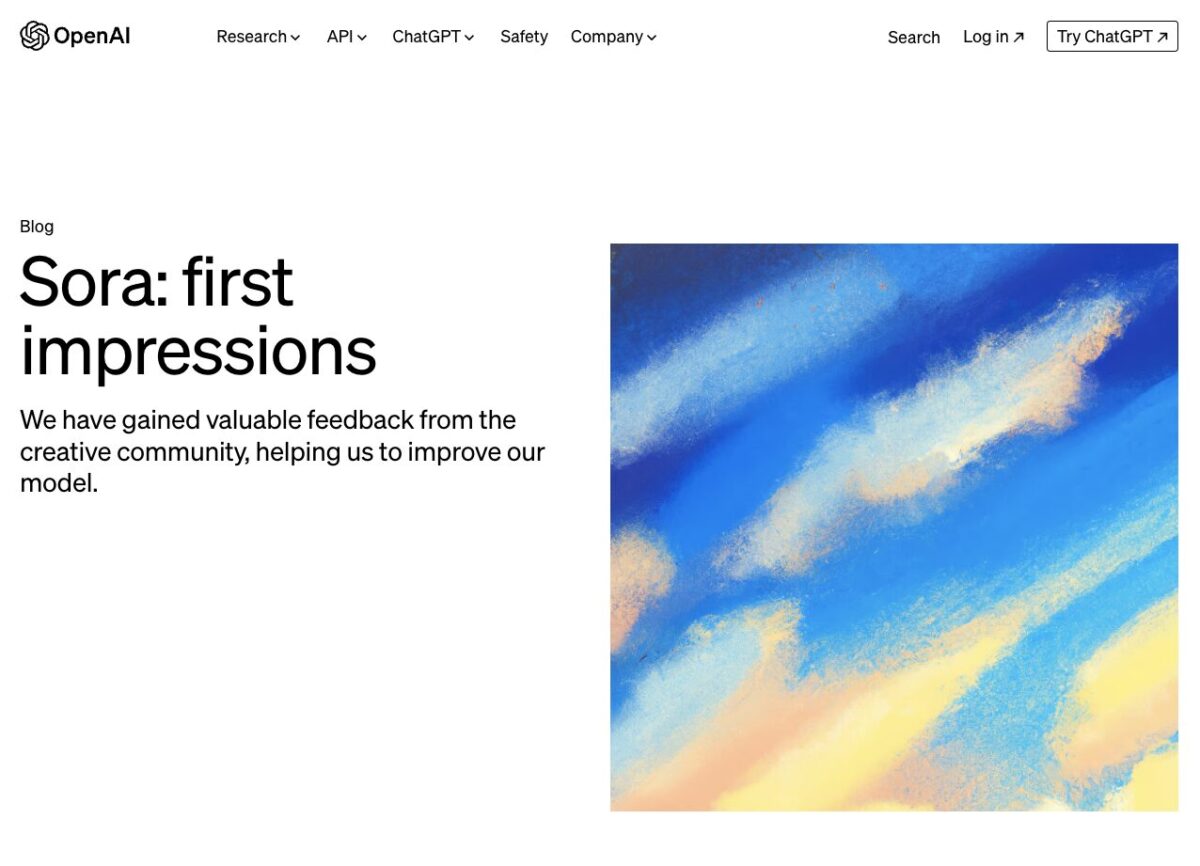 OpenAI

Research API ChatGPT Safety Company

Search Log in ↗ Try ChatGPT ↗

Blog

Sora: first impressions

We have gained valuable feedback from the creative community, helping us to improve our model.